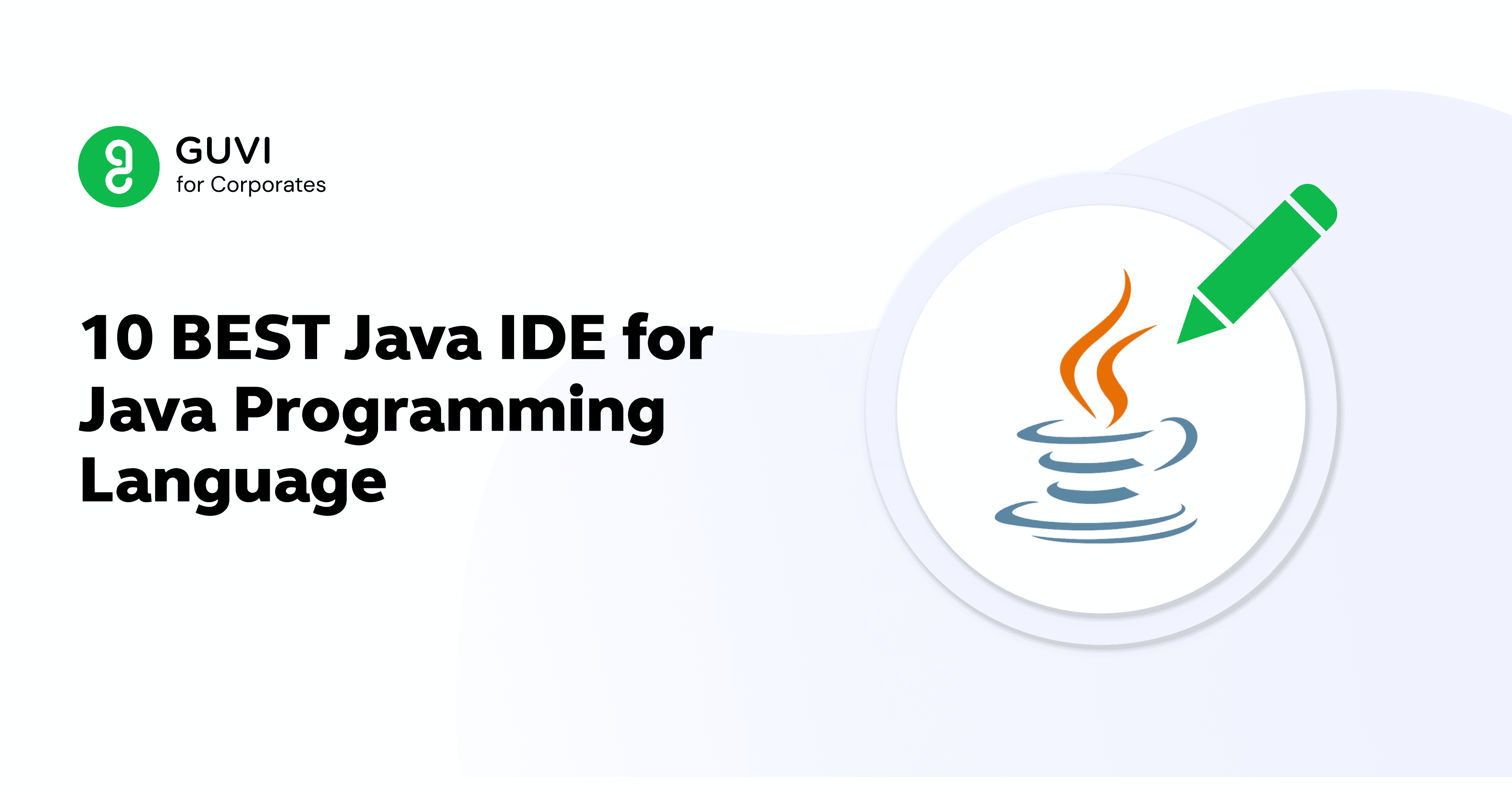 GUVI
for Corporates

10 BEST Java IDE for Java Programming Language